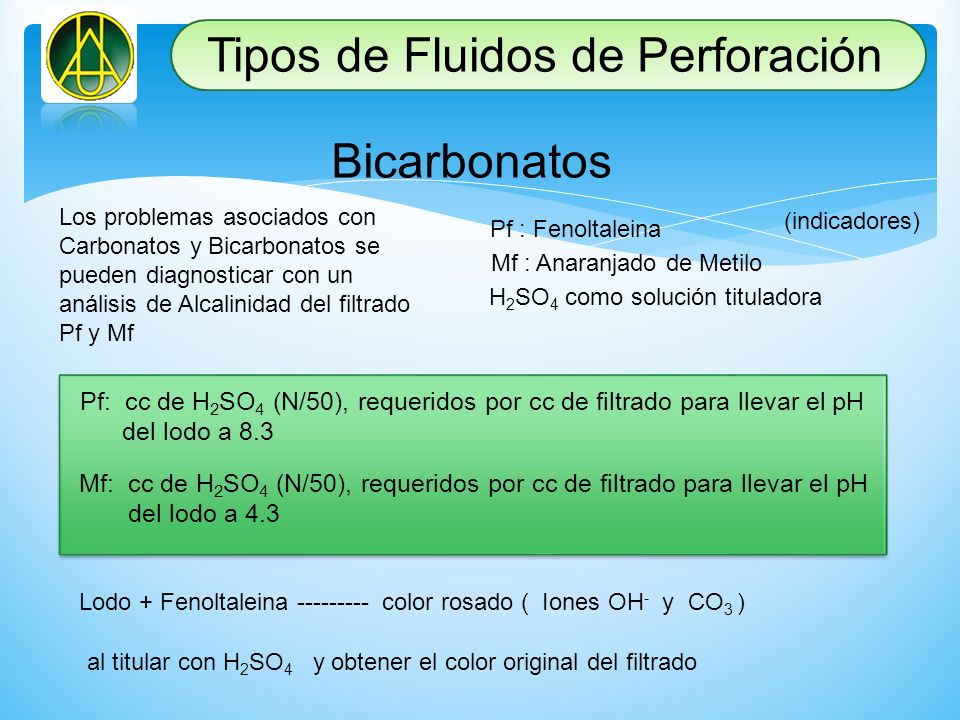 Tipos de Fluidos de Perforación

Bicarbonatos

Los problemas asociados con Carbonatos y Bicarbonatos se pueden diagnosticar con un análisis de Alcalinidad del filtrado Pf y Mf

Pf : Fenoltaleina

(indicadores)

Mf : Anaranjado de Metilo

$H_2SO_4$ como solución tituladora

Pf: cc de $H_2SO_4$ (N/50), requeridos por cc de filtrado para llevar el pH del lodo a 8.3

Mf: cc de $H_2SO_4$ (N/50), requeridos por cc de filtrado para llevar el pH del lodo a 4.3

Lodo + Fenoltaleina --------- color rosado ( Iones $OH^-$ y $CO_3$ )

al titular con $H_2SO_4$ y obtener el color original del filtrado